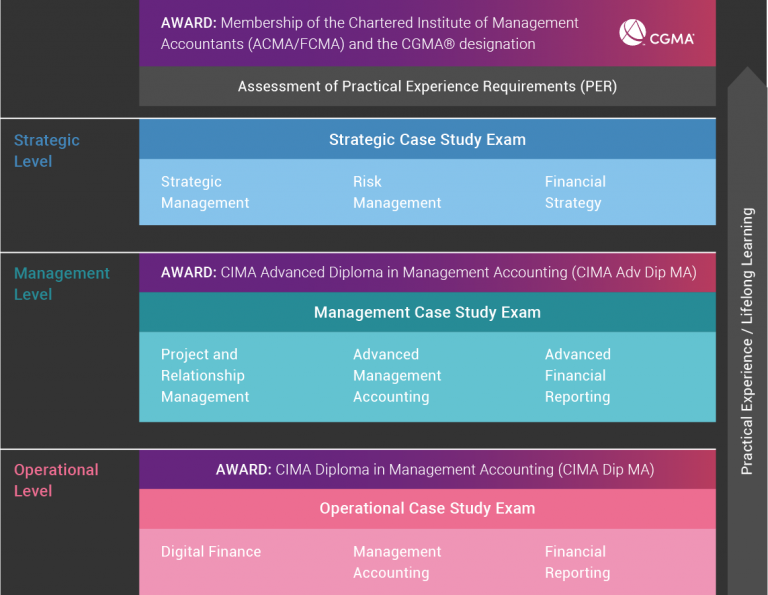 AWARD: Membership of the Chartered Institute of Management Accountants (ACMA/FCMA) and the CGMA® designation

CGMA

Assessment of Practical Experience Requirements (PER)

Strategic Level

Strategic Case Study Exam

Strategic Management

Risk Management

Financial Strategy

Management Level

AWARD: CIMA Advanced Diploma in Management Accounting (CIMA Adv Dip MA)

Management Case Study Exam

Project and Relationship Management

Advanced Management Accounting

Advanced Financial Reporting

Operational Level

AWARD: CIMA Diploma in Management Accounting (CIMA Dip MA)

Operational Case Study Exam

Digital Finance

Management Accounting

Financial Reporting

Practical Experience / Lifelong Learning